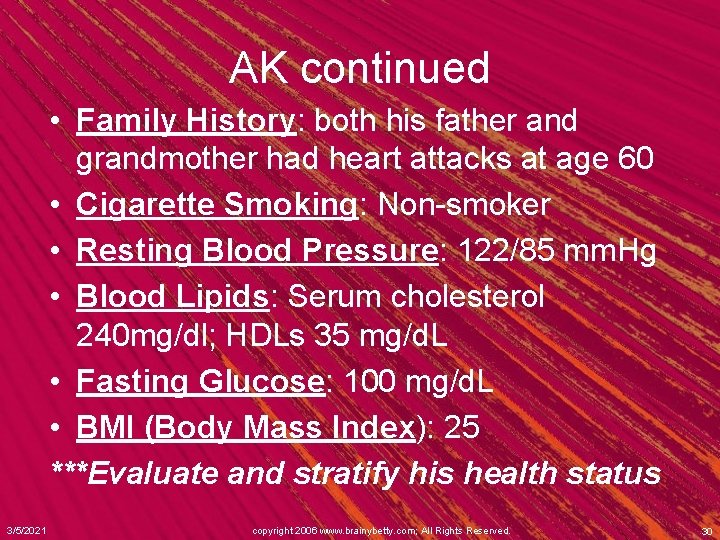 AK continued

• Family History: both his father and grandmother had heart attacks at age 60
• Cigarette Smoking: Non-smoker
• Resting Blood Pressure: 122/85 mmHg
• Blood Lipids: Serum cholesterol 240mg/dl; HDLs 35 mg/dL
• Fasting Glucose: 100 mg/dL
• BMI (Body Mass Index): 25

***Evaluate and stratify his health status

3/5/2021 copyright 2006 www.brainybetty.com; All Rights Reserved. 30